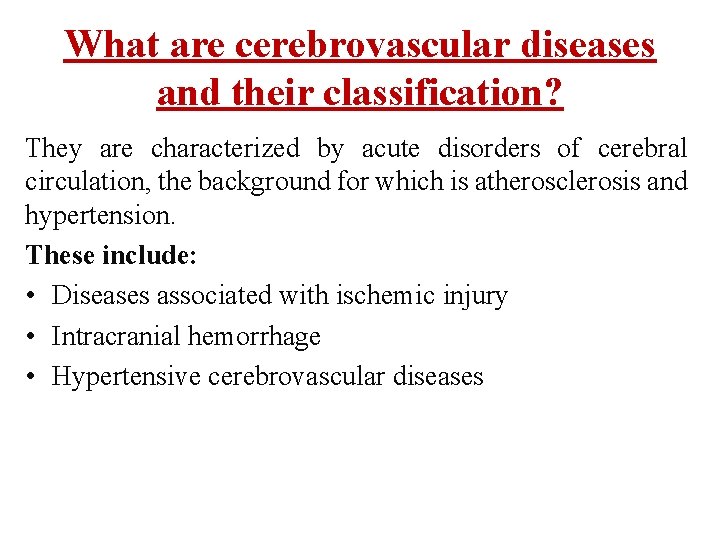 What are cerebrovascular diseases and their classification?

They are characterized by acute disorders of cerebral circulation, the background for which is atherosclerosis and hypertension.

These include:

• Diseases associated with ischemic injury
• Intracranial hemorrhage
• Hypertensive cerebrovascular diseases